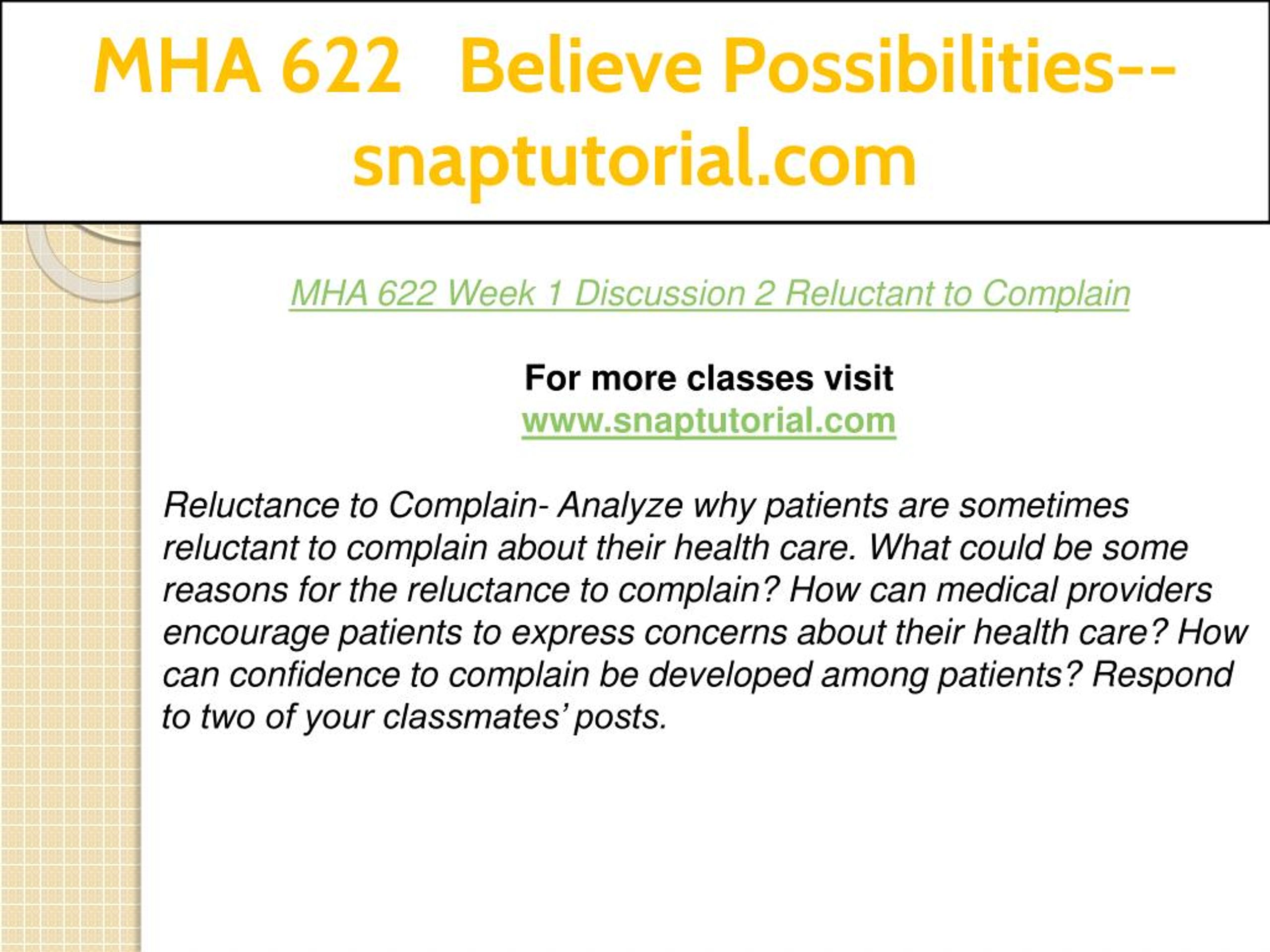 MHA 622 Believe Possibilities--snaptutorial.com

MHA 622 Week 1 Discussion 2 Reluctant to Complain

For more classes visit
www.snaptutorial.com

Reluctance to Complain- Analyze why patients are sometimes reluctant to complain about their health care. What could be some reasons for the reluctance to complain? How can medical providers encourage patients to express concerns about their health care? How can confidence to complain be developed among patients? Respond to two of your classmates' posts.